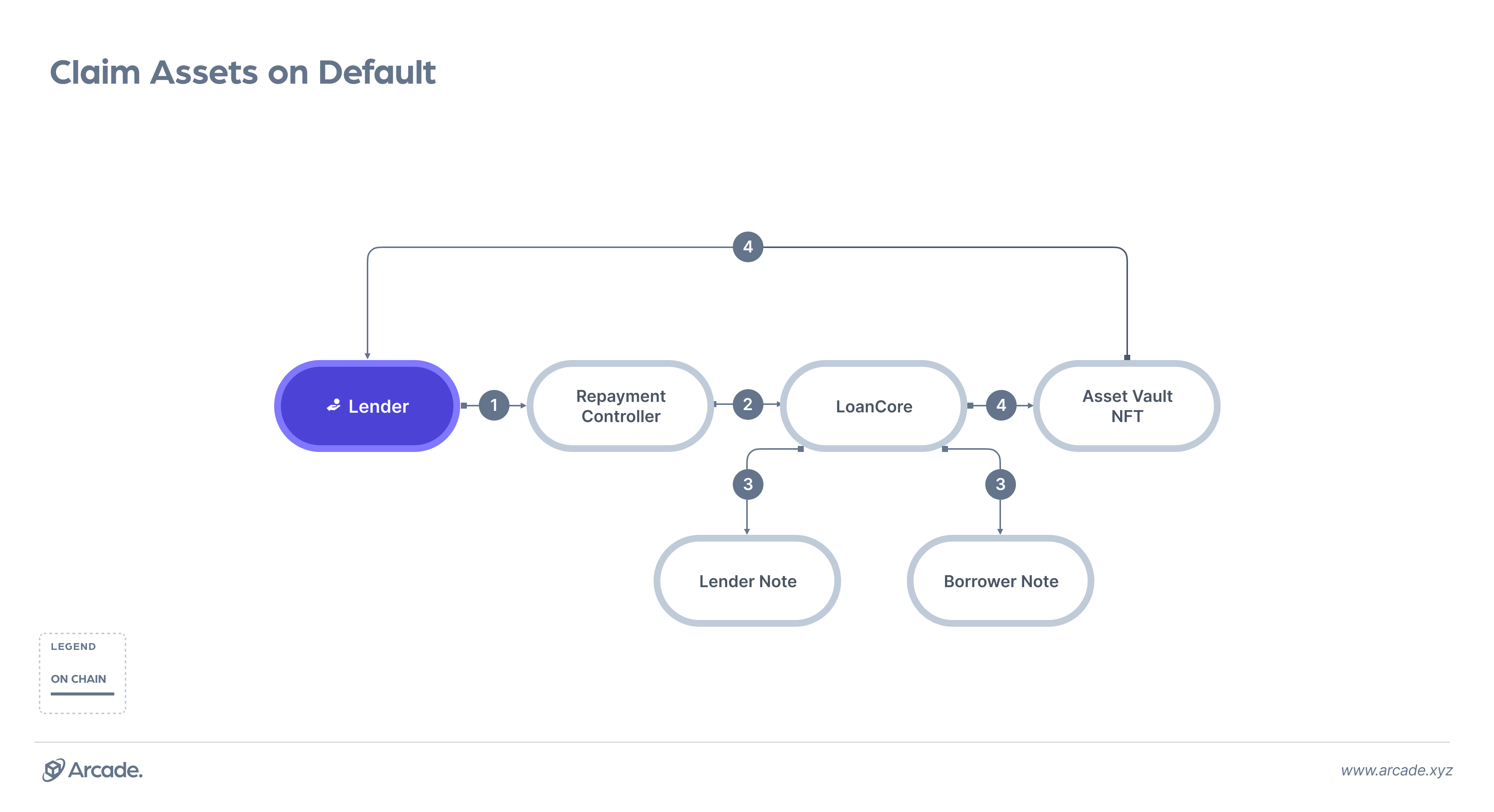 Claim Assets on Default

4

Lender

1

Repayment Controller

2

LoanCore

4

Asset Vault NFT

3

3

Lender Note

Borrower Note

LEGEND

ON CHAIN

Arcade.

www.arcade.xyz